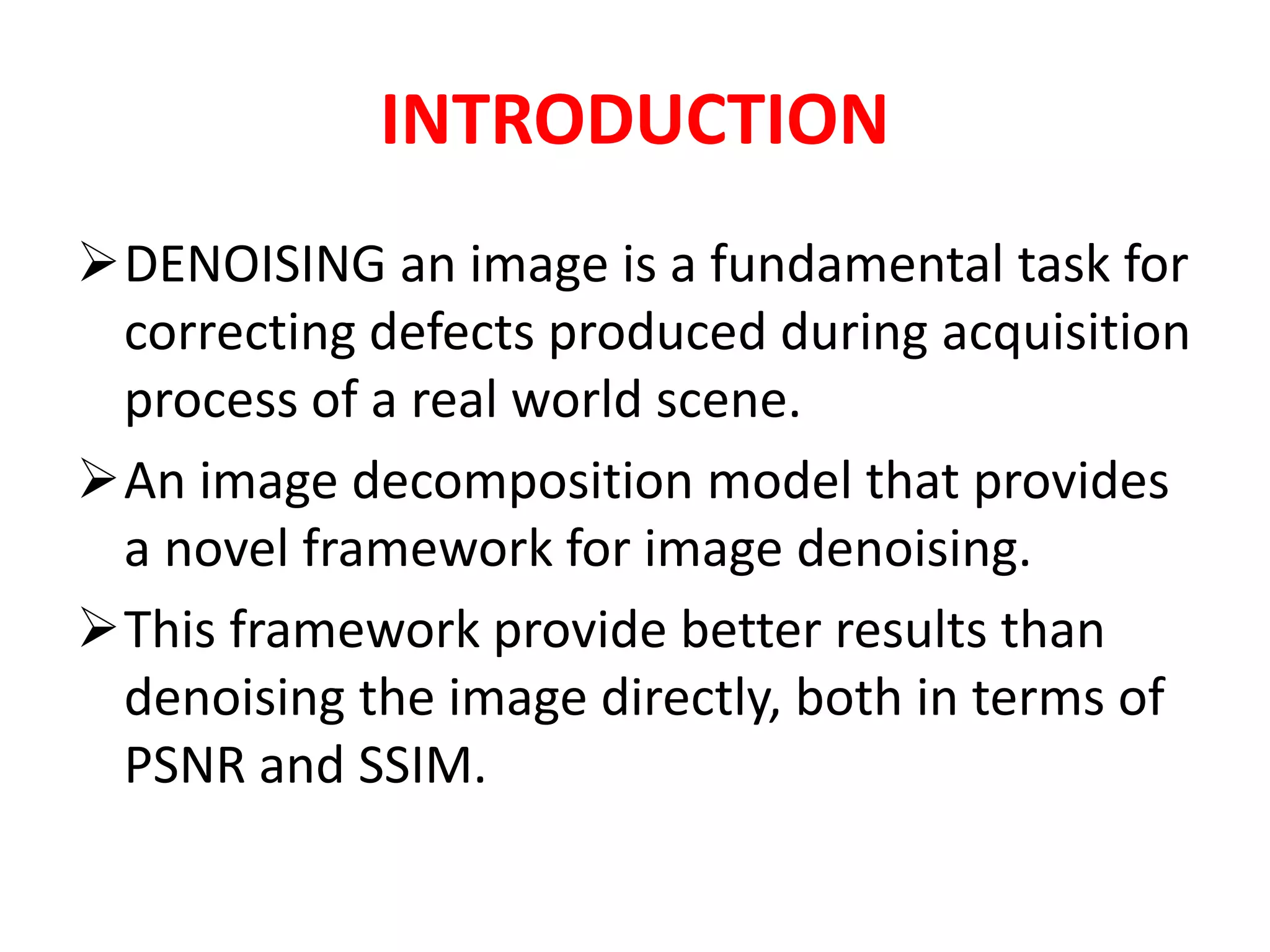 INTRODUCTION

➢ DENOISING an image is a fundamental task for correcting defects produced during acquisition process of a real world scene.

➢ An image decomposition model that provides a novel framework for image denoising.

➢ This framework provide better results than denoising the image directly, both in terms of PSNR and SSIM.